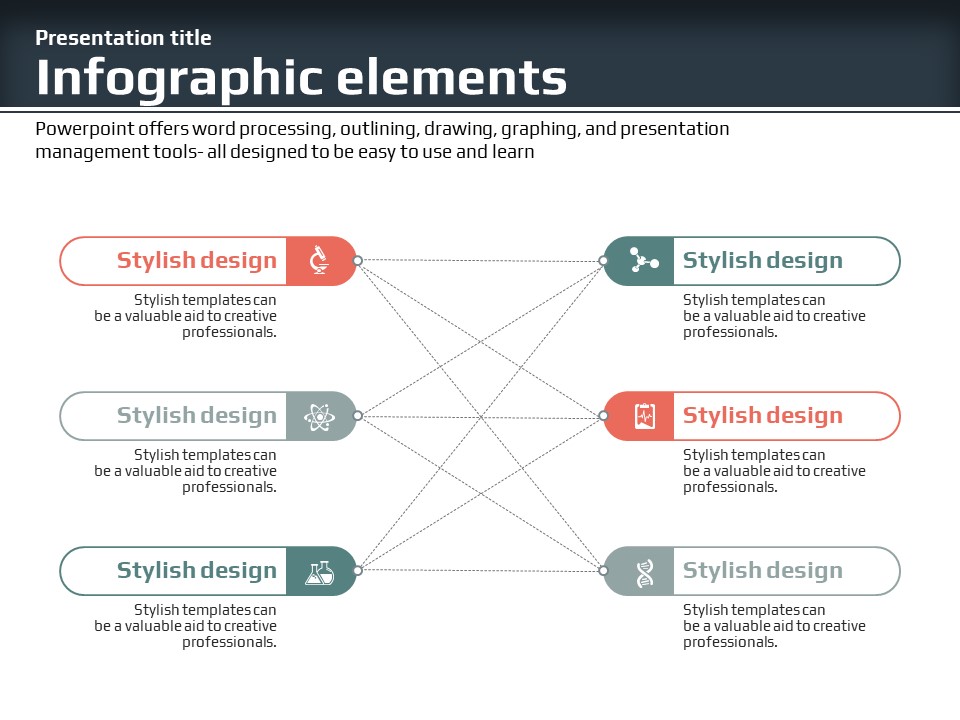 Presentation title

Infographic elements

Powerpoint offers word processing, outlining, drawing, graphing, and presentation management tools- all designed to be easy to use and learn

Stylish design

Stylish templates can be a valuable aid to creative professionals.

Stylish design

Stylish templates can be a valuable aid to creative professionals.

Stylish design

Stylish templates can be a valuable aid to creative professionals.

Stylish design

Stylish templates can be a valuable aid to creative professionals.

Stylish design

Stylish templates can be a valuable aid to creative professionals.

Stylish design

Stylish templates can be a valuable aid to creative professionals.